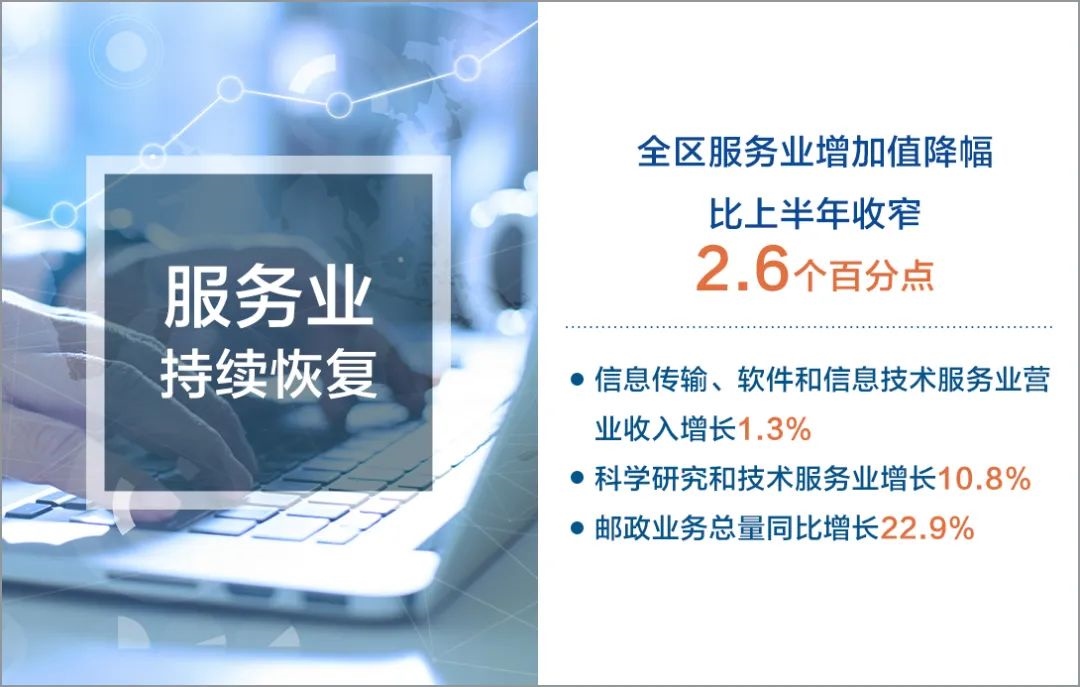 服务业
持续恢复

全区服务业增加值降幅
比上半年收窄
2.6个百分点

● 信息传输、软件和信息技术服务业营业收入增长1.3%
● 科学研究和技术服务业增长10.8%
● 邮政业务总量同比增长22.9%